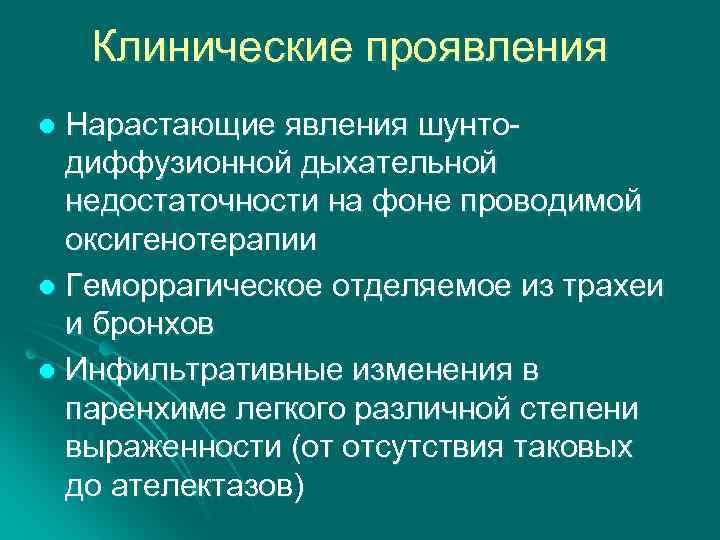 Клинические проявления

- Нарастающие явления шунто-диффузионной дыхательной недостаточности на фоне проводимой оксигенотерапии
- Геморрагическое отделяемое из трахеи и бронхов
- Инфильтративные изменения в паренхиме легкого различной степени выраженности (от отсутствия таковых до ателектазов)